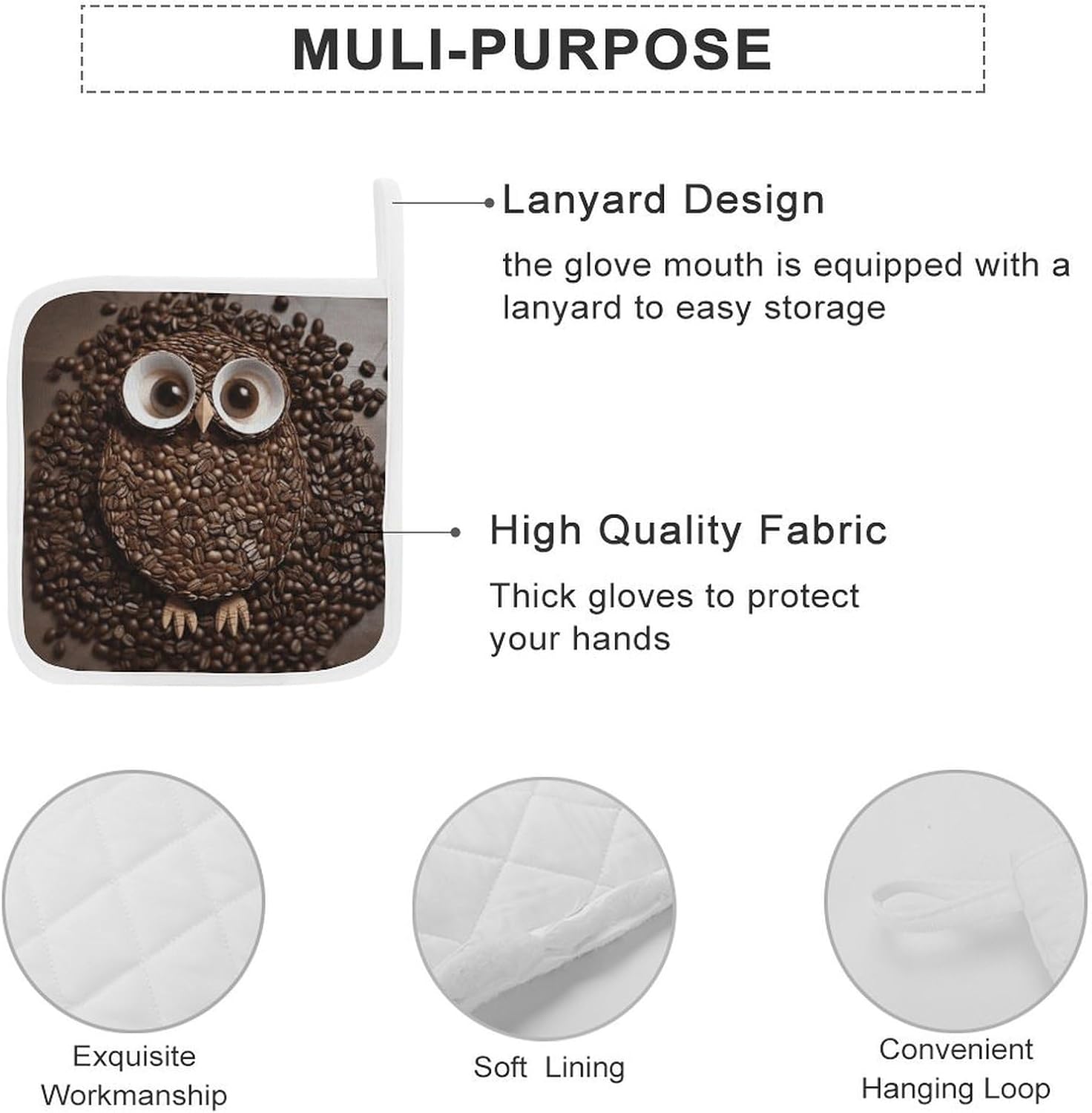 MULI-PURPOSE

Lanyard Design

the glove mouth is equipped with a lanyard to easy storage

High Quality Fabric

Thick gloves to protect your hands

Exquisite Workmanship

Soft Lining

Convenient Hanging Loop